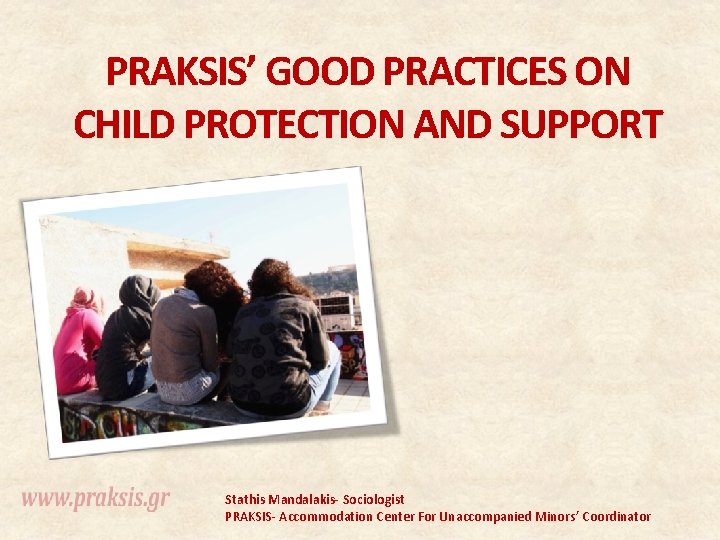 PRAKSIS' GOOD PRACTICES ON CHILD PROTECTION AND SUPPORT

www.praksis.gr

Stathis Mandalakis- Sociologist
PRAKSIS- Accommodation Center For Unaccompanied Minors' Coordinator